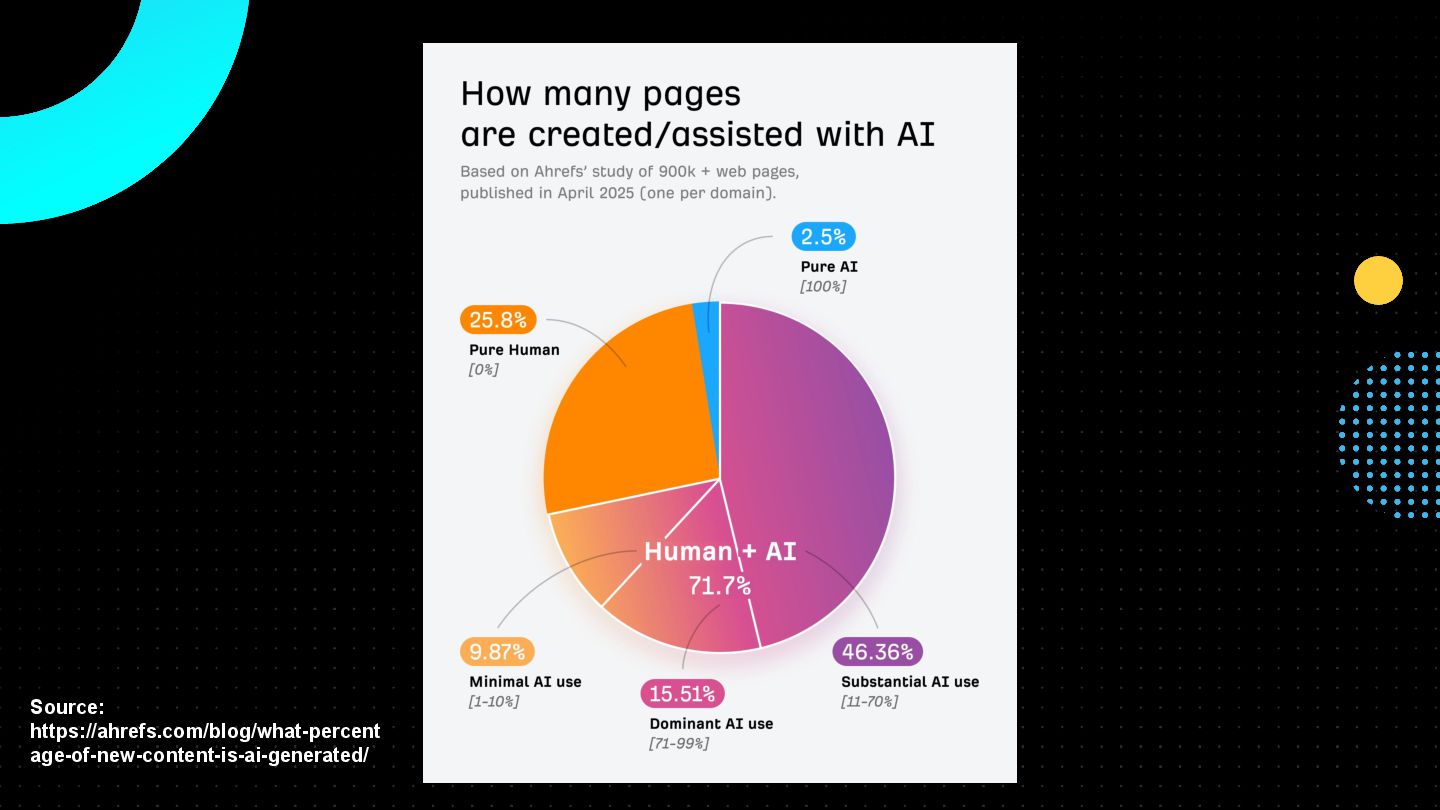 How many pages are created/assisted with AI

Based on Ahrefs' study of 900k + web pages, published in April 2025 (one per domain).

2.5%
Pure AI
[100%]

25.8%
Pure Human
[0%]

Human + AI
71.7%

9.87%
Minimal AI use
[1-10%]

15.51%
Dominant AI use
[71-99%]

46.36%
Substantial AI use
[11-70%]

Source:
https://ahrefs.com/blog/what-percentage-of-new-content-is-ai-generated/